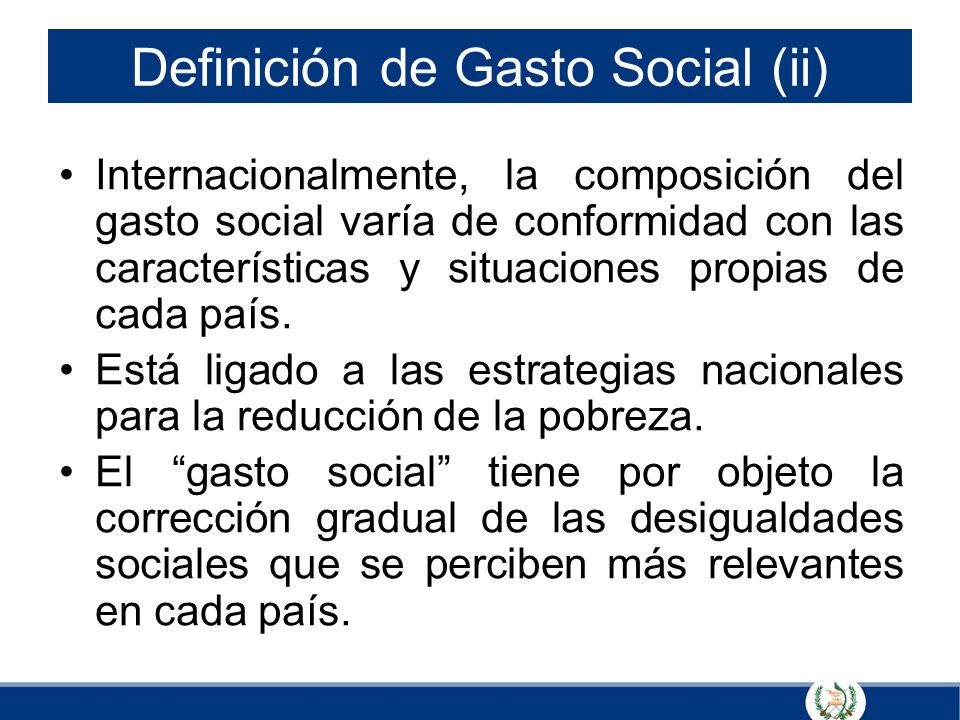 Definición de Gasto Social (ii)

• Internacionalmente, la composición del gasto social varía de conformidad con las características y situaciones propias de cada país.

• Está ligado a las estrategias nacionales para la reducción de la pobreza.

• El “gasto social” tiene por objeto la corrección gradual de las desigualdades sociales que se perciben más relevantes en cada país.